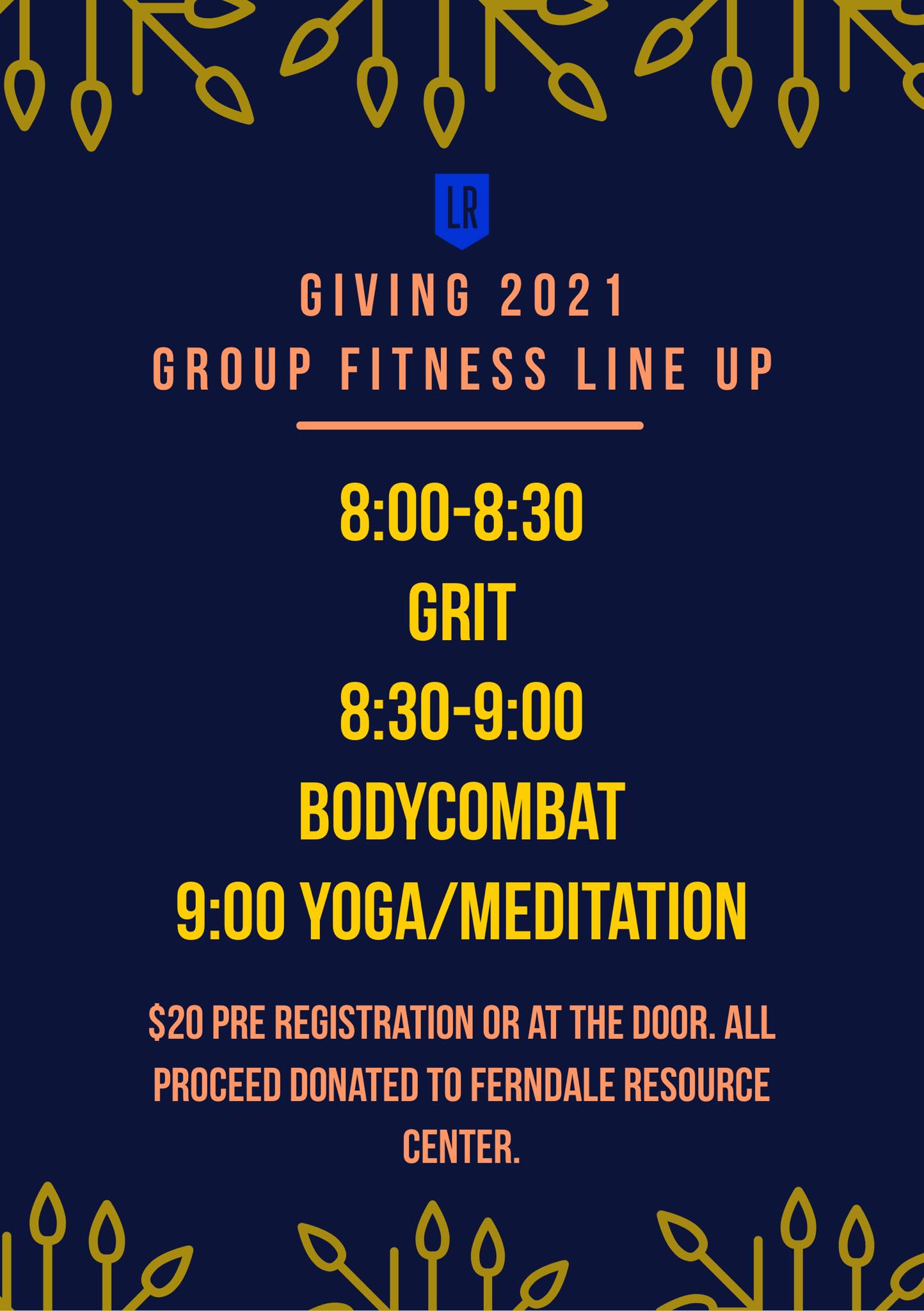 LR

GIVING 2021
GROUP FITNESS LINE UP

8:00-8:30
GRIT
8:30-9:00
BODYCOMBAT
9:00 YOGA/MEDITATION

$20 PRE REGISTRATION OR AT THE DOOR. ALL PROCEED DONATED TO FERNDALE RESOURCE CENTER.